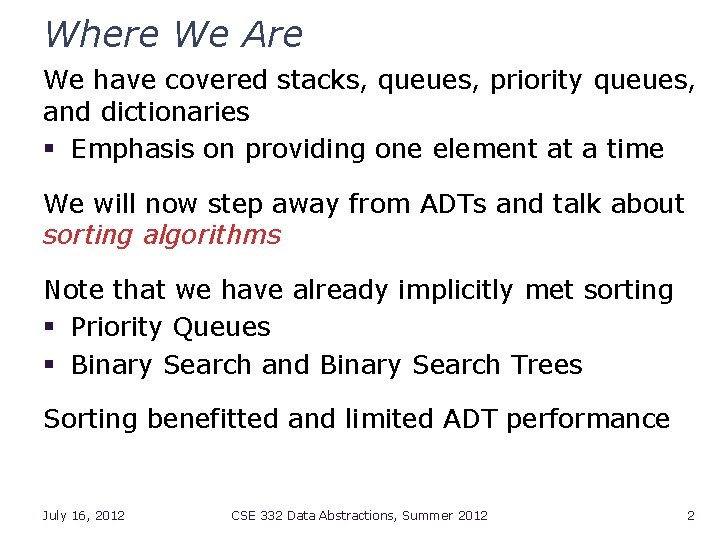 Where We Are

We have covered stacks, queues, priority queues, and dictionaries

▪ Emphasis on providing one element at a time

We will now step away from ADTs and talk about sorting algorithms

Note that we have already implicitly met sorting

▪ Priority Queues

▪ Binary Search and Binary Search Trees

Sorting benefitted and limited ADT performance

July 16, 2012

CSE 332 Data Abstractions, Summer 2012

2